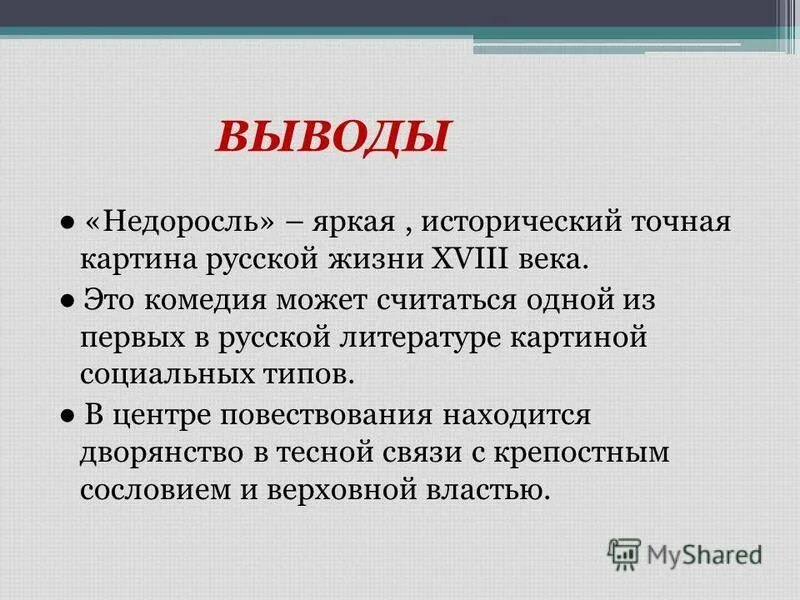 ВЫВОДЫ

● «Недоросль» – яркая , исторический точная картина русской жизни XVIII века.

● Это комедия может считаться одной из первых в русской литературе картиной социальных типов.

● В центре повествования находится дворянство в тесной связи с крепостным сословием и верховной властью.

MyShared